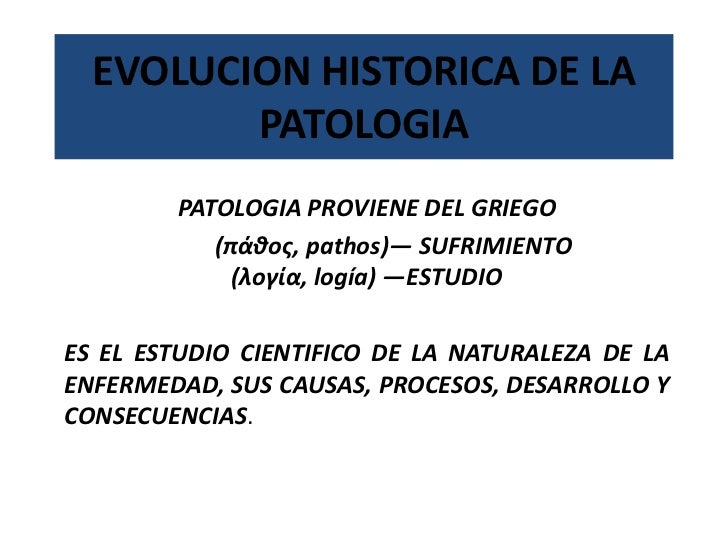 EVOLUCION HISTORICA DE LA PATOLOGIA

PATOLOGIA PROVIENE DEL GRIEGO
(πάθος, pathos)— SUFRIMIENTO
(λογία, logía) —ESTUDIO

ES EL ESTUDIO CIENTIFICO DE LA NATURALEZA DE LA ENFERMEDAD, SUS CAUSAS, PROCESOS, DESARROLLO Y CONSECUENCIAS.